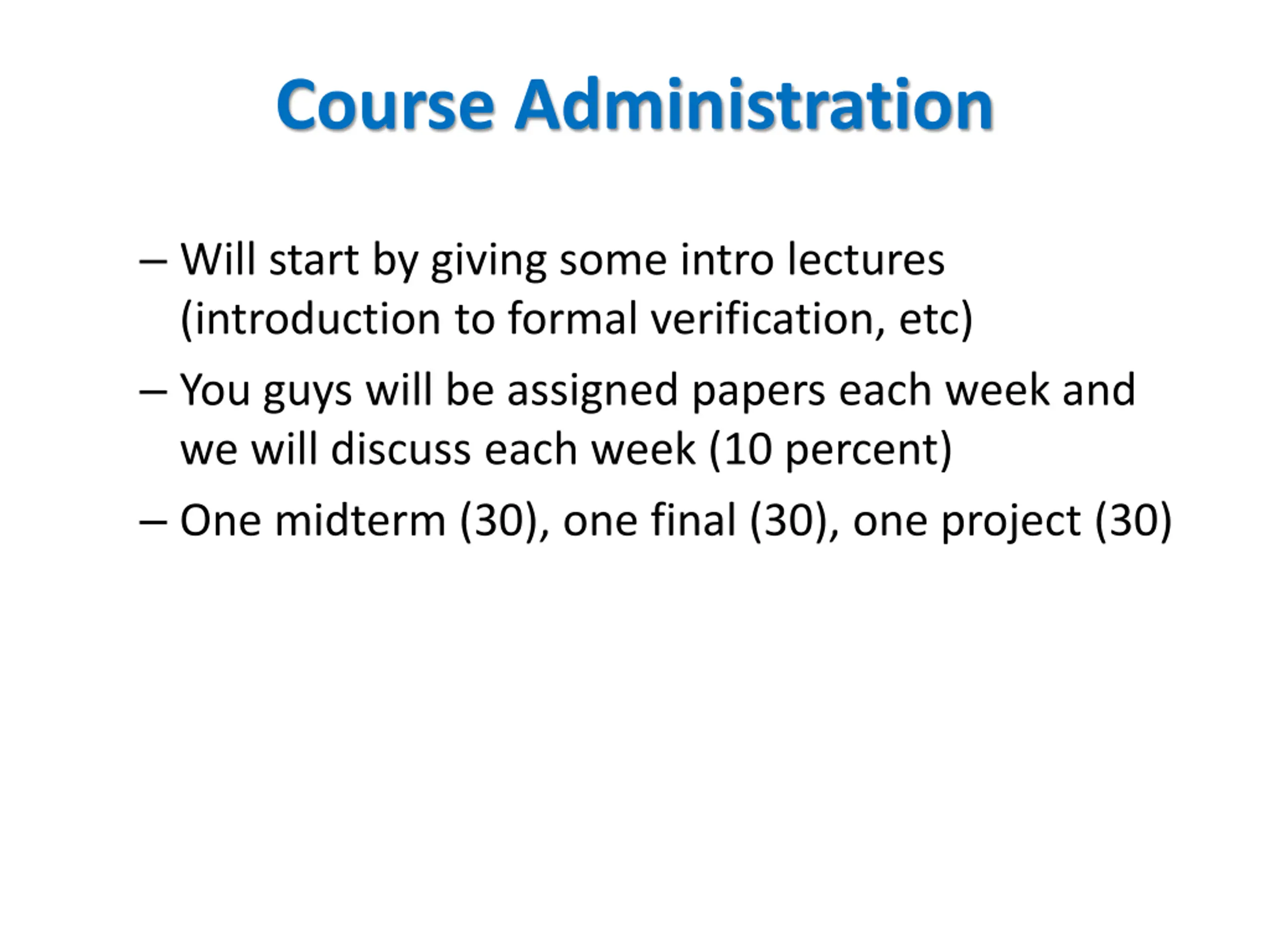 Course Administration

– Will start by giving some intro lectures (introduction to formal verification, etc)

– You guys will be assigned papers each week and we will discuss each week (10 percent)

– One midterm (30), one final (30), one project (30)